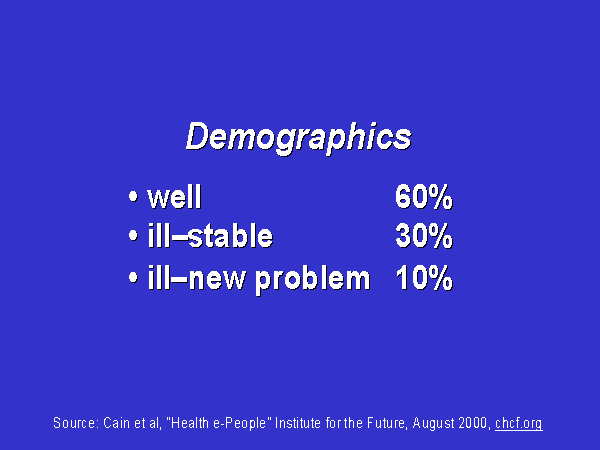 Demographics

• well 60%
• ill–stable 30%
• ill–new problem 10%

Source: Cain et al, "Health e-People" Institute for the Future, August 2000, chcf.org